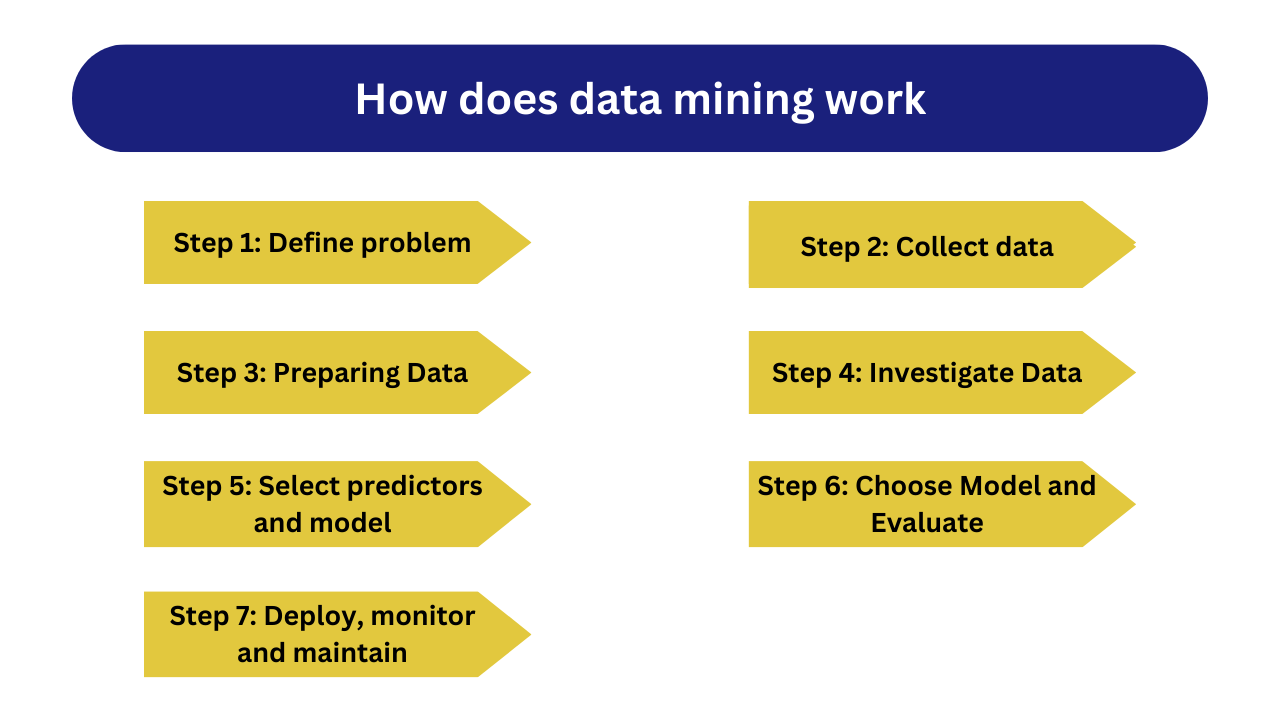 How does data mining work

Step 1: Define problem

Step 2: Collect data

Step 3: Preparing Data

Step 4: Investigate Data

Step 5: Select predictors and model

Step 6: Choose Model and Evaluate

Step 7: Deploy, monitor and maintain